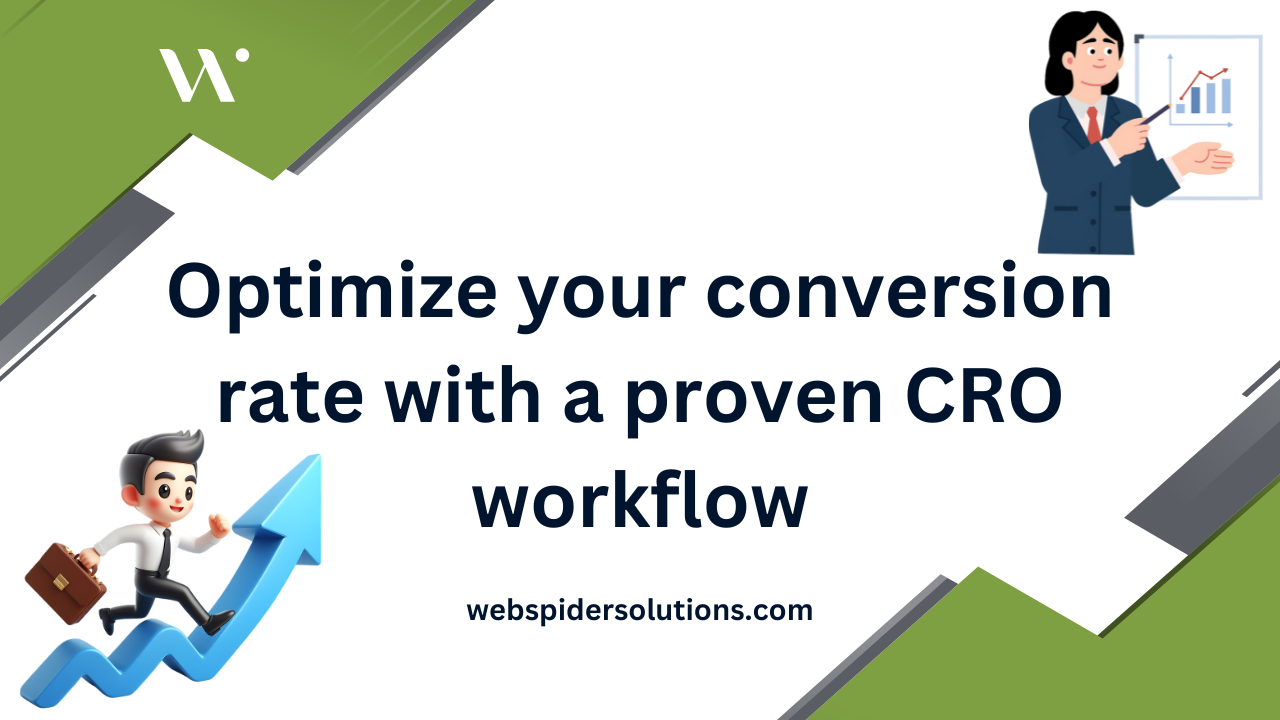 W

Optimize your conversion rate with a proven CRO workflow

webspidersolutions.com